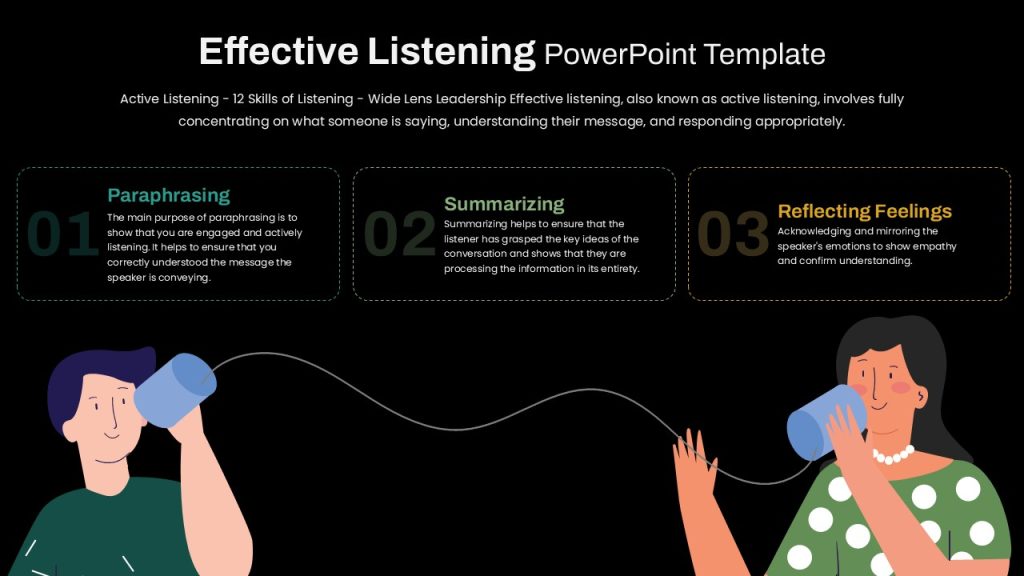 Effective Listening PowerPoint Template

Active Listening - 12 Skills of Listening - Wide Lens Leadership Effective listening, also known as active listening, involves fully concentrating on what someone is saying, understanding their message, and responding appropriately.

01

Paraphrasing

The main purpose of paraphrasing is to show that you are engaged and actively listening. It helps to ensure that you correctly understood the message the speaker is conveying.

02

Summarizing

Summarizing helps to ensure that the listener has grasped the key ideas of the conversation and shows that they are processing the information in its entirety.

03

Reflecting Feelings

Acknowledging and mirroring the speaker's emotions to show empathy and confirm understanding.